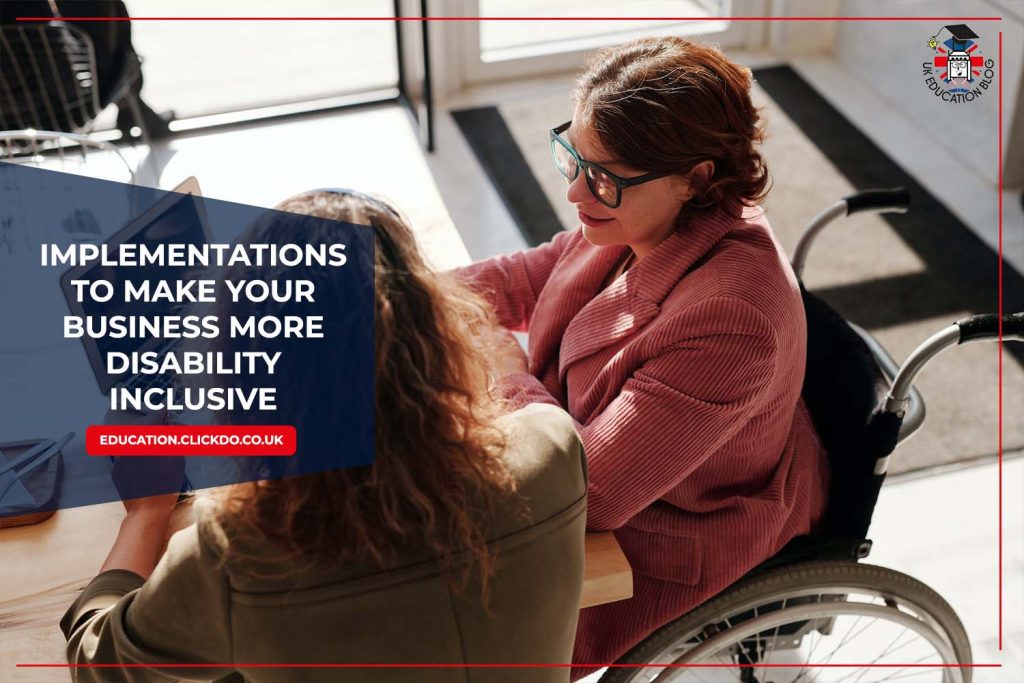 UK EDUCATION BLOG

IMPLEMENTATIONS TO MAKE YOUR BUSINESS MORE DISABILITY INCLUSIVE

EDUCATION.CLICKDO.CO.UK